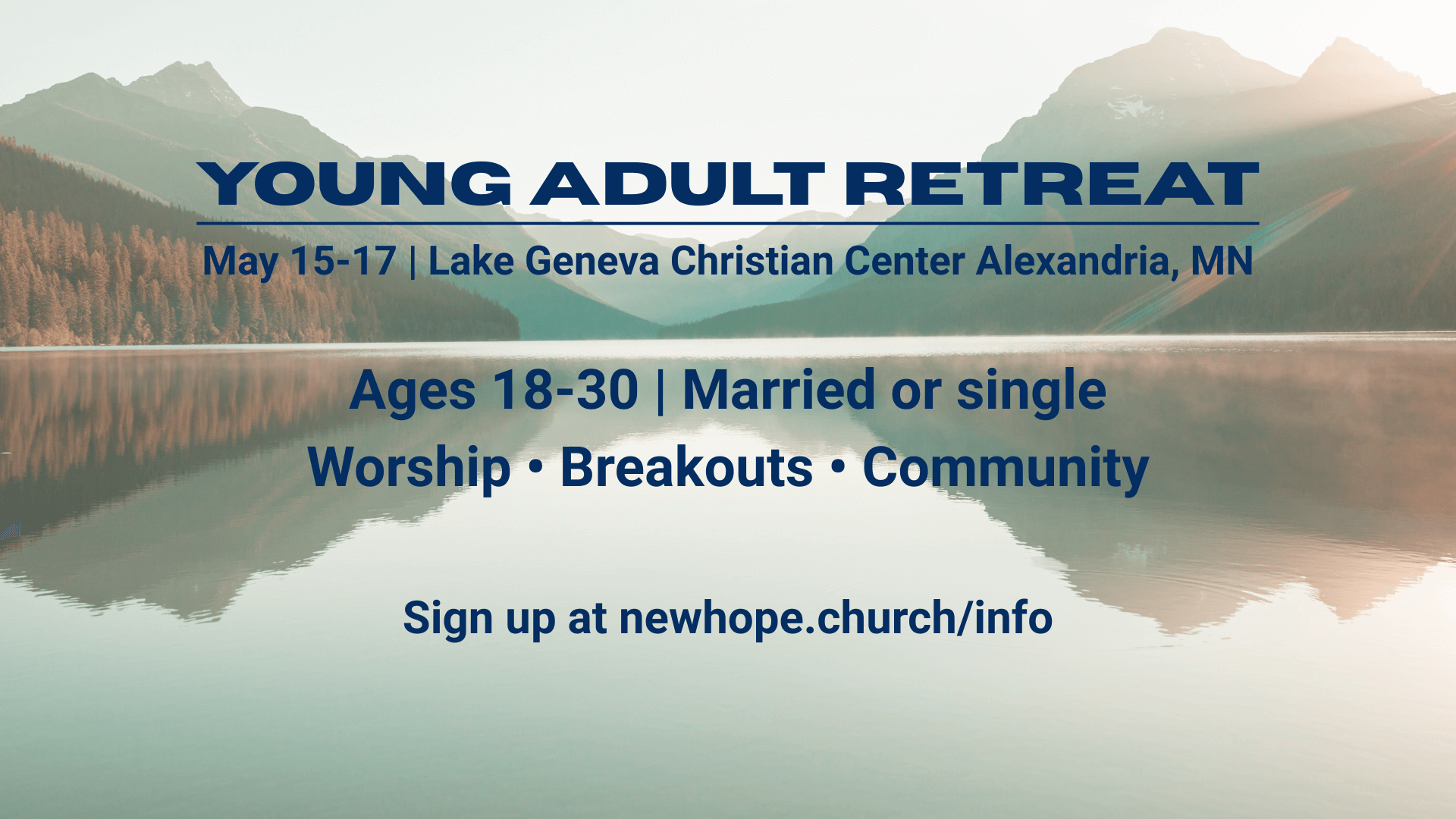 YOUNG ADULT RETREAT

May 15-17 | Lake Geneva Christian Center Alexandria, MN

Ages 18-30 | Married or single

Worship • Breakouts • Community

Sign up at newhope.church/info